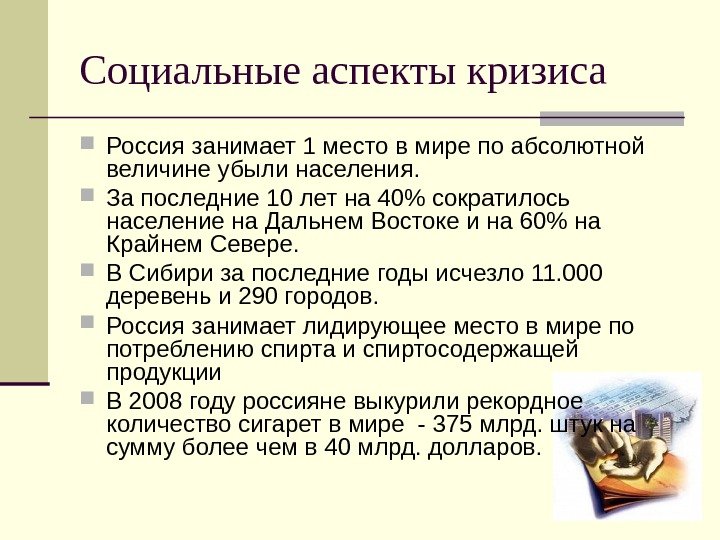 Социальные аспекты кризиса

Россия занимает 1 место в мире по абсолютной величине убыли населения.

За последние 10 лет на 40% сократилось население на Дальнем Востоке и на 60% на Крайнем Севере.

В Сибири за последние годы исчезло 11.000 деревень и 290 городов.

Россия занимает лидирующее место в мире по потреблению спирта и спиртосодержащей продукции

В 2008 году россияне выкурили рекордное количество сигарет в мире - 375 млрд. штук на сумму более чем в 40 млрд. долларов.